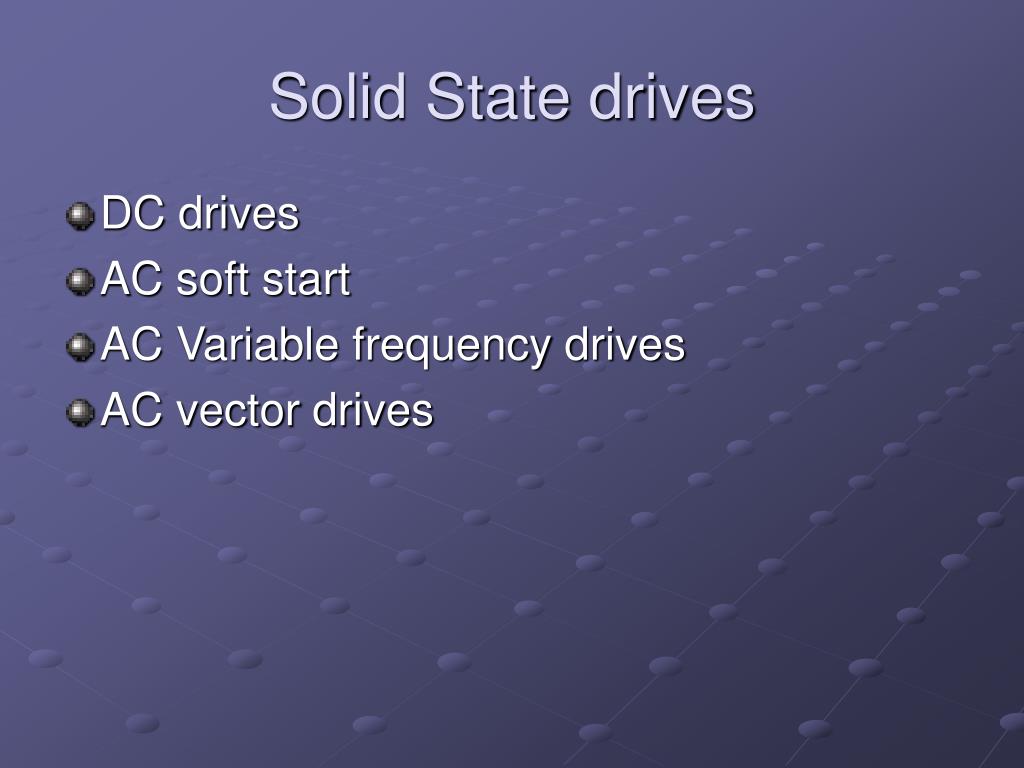 Solid State drives

DC drives
AC soft start
AC Variable frequency drives
AC vector drives